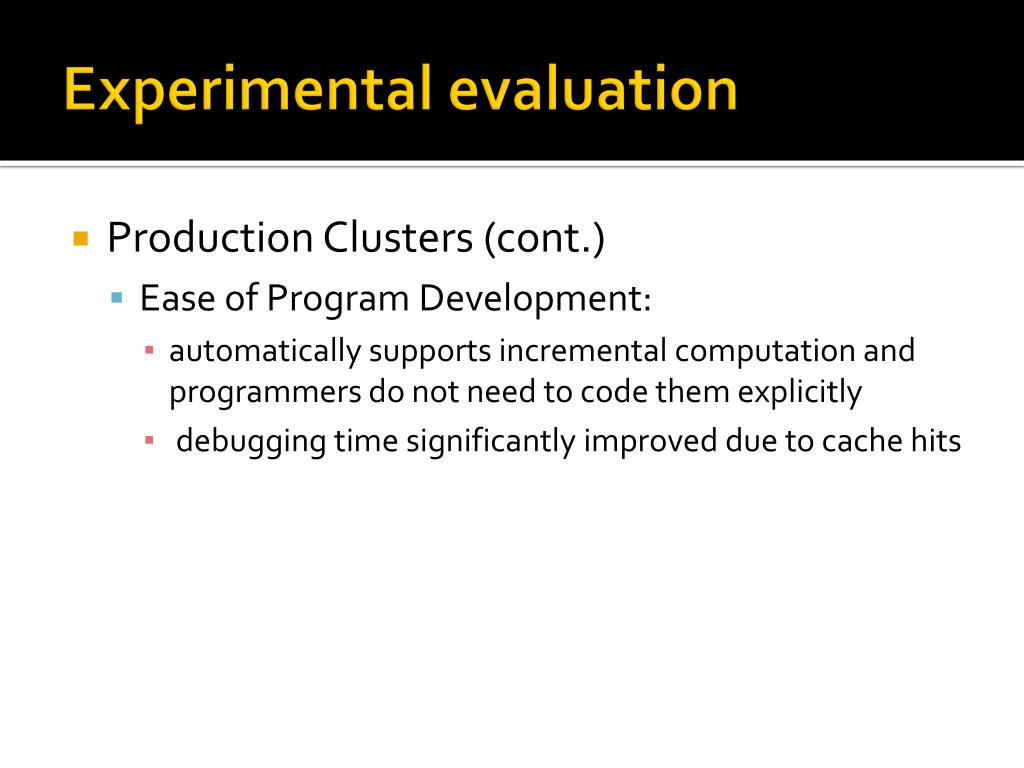 Experimental evaluation

Production Clusters (cont.)

Ease of Program Development:

automatically supports incremental computation and programmers do not need to code them explicitly

debugging time significantly improved due to cache hits